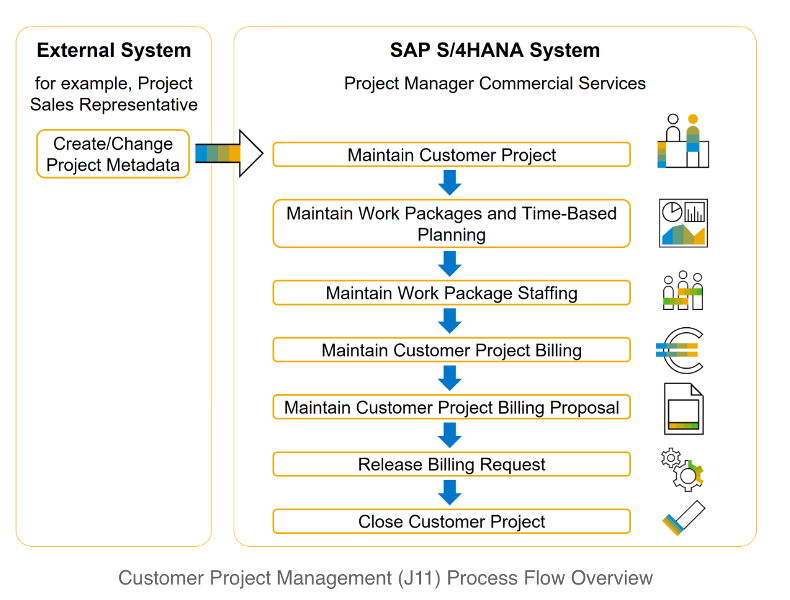 External System

for example, Project Sales Representative

Create/Change Project Metadata

SAP S/4HANA System

Project Manager Commercial Services

Maintain Customer Project

Maintain Work Packages and Time-Based Planning

Maintain Work Package Staffing

Maintain Customer Project Billing

Maintain Customer Project Billing Proposal

Release Billing Request

Close Customer Project

Customer Project Management (J11) Process Flow Overview